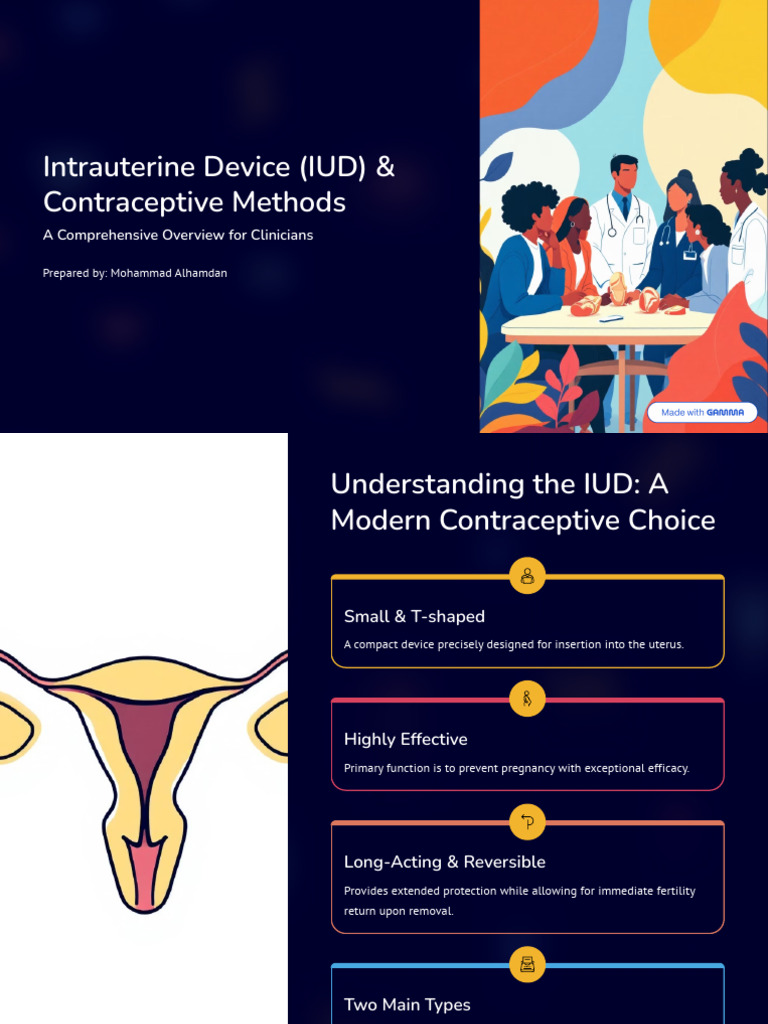 Intrauterine Device (IUD) & Contraceptive Methods

A Comprehensive Overview for Clinicians

Prepared by: Mohammad Alhamdan

Made with GAMMA

Understanding the IUD: A Modern Contraceptive Choice

Small & T-shaped

A compact device precisely designed for insertion into the uterus.

Highly Effective

Primary function is to prevent pregnancy with exceptional efficacy.

Long-Acting & Reversible

Provides extended protection while allowing for immediate fertility return upon removal.

Two Main Types